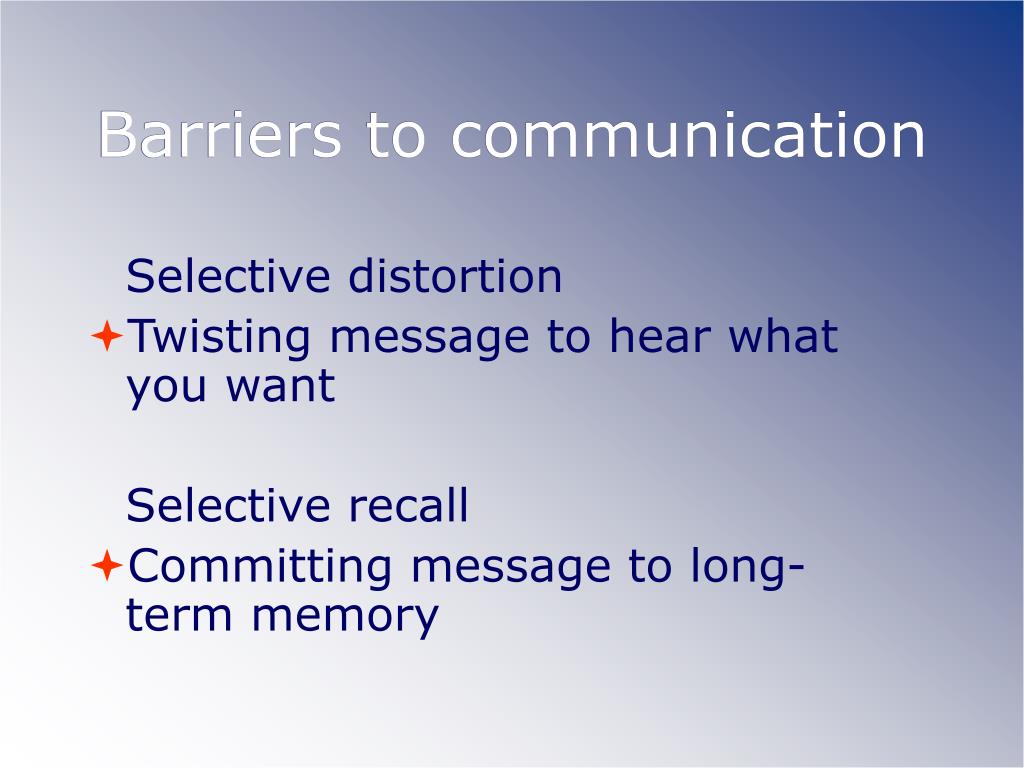 Barriers to communication

Selective distortion
Twisting message to hear what you want

Selective recall
Committing message to long-term memory